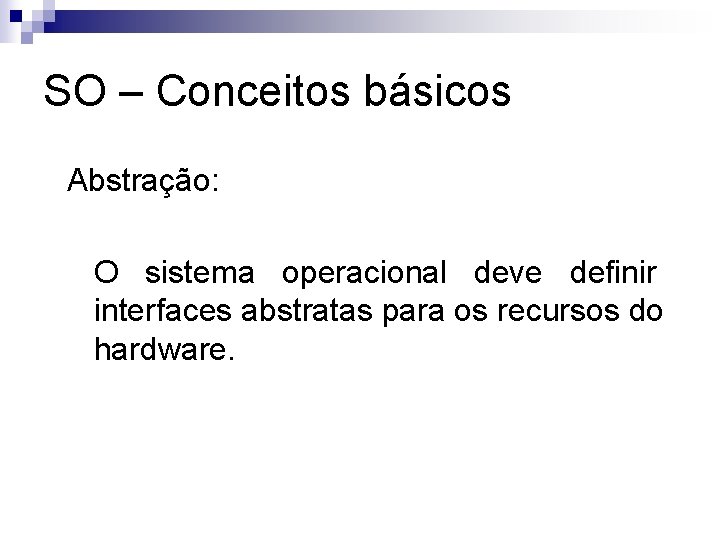 SO – Conceitos básicos

Abstração:

O sistema operacional deve definir interfaces abstratas para os recursos do hardware.